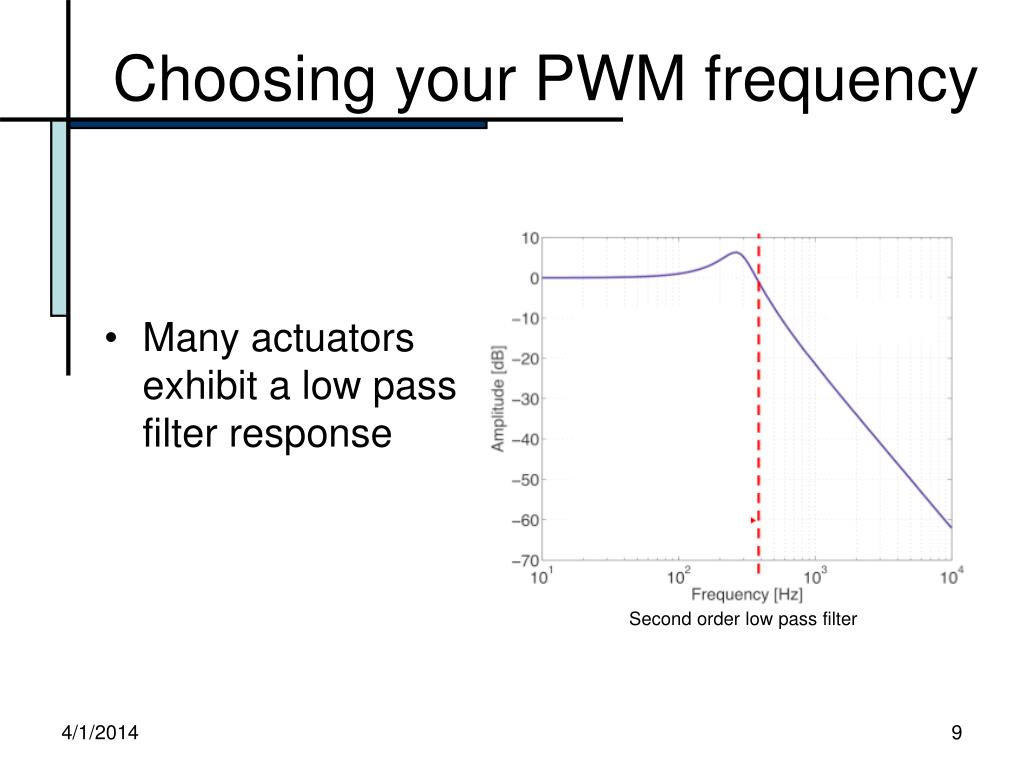 Choosing your PWM frequency

• Many actuators exhibit a low pass filter response

10
0
−10
−20
−30
−40
−50
−60
−70
Amplitude [dB]
$10^1$
$10^2$
$10^3$
$10^4$
Frequency [Hz]

Second order low pass filter

4/1/2014

9